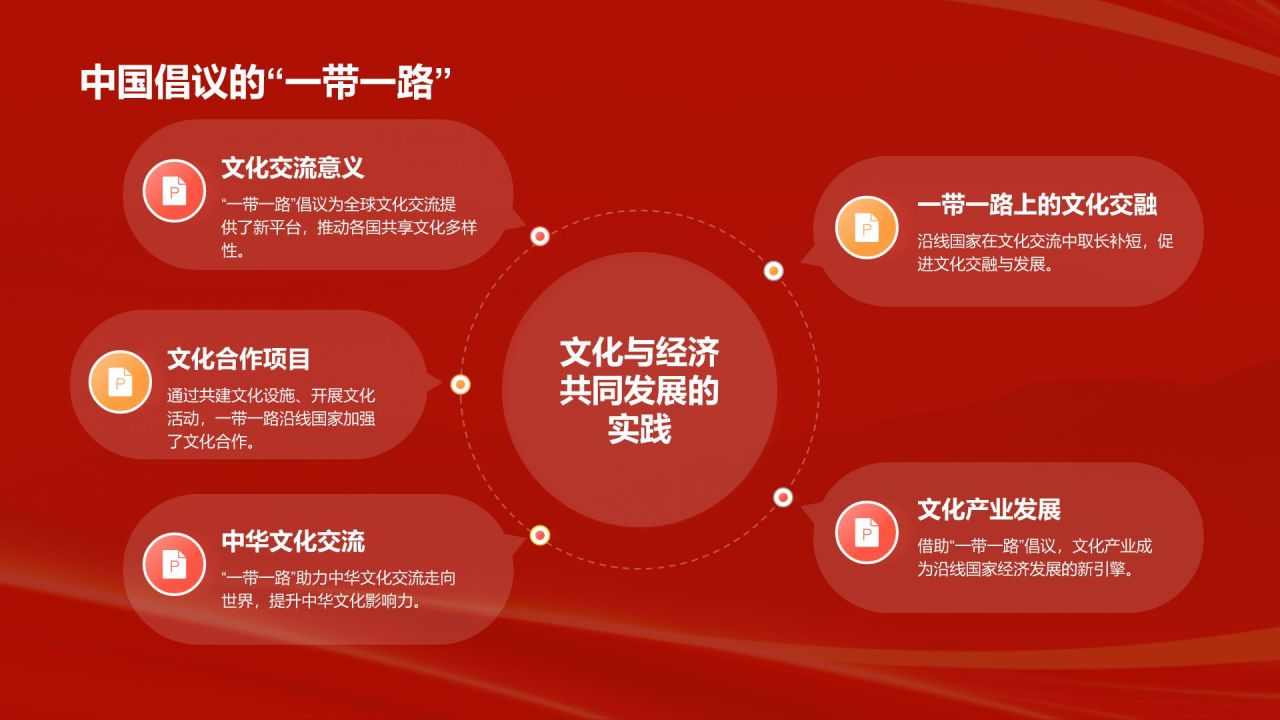 中国倡议的“一带一路”

文化交流意义
“一带一路”倡议为全球文化交流提供了新平台，推动各国共享文化多样性。

文化合作项目
通过共建文化设施、开展文化活动，一带一路沿线国家加强了文化合作。

中华文化交流
“一带一路”助力中华文化交流走向世界，提升中华文化影响力。

文化与经济共同发展的实践

一带一路上的文化交融
沿线国家在文化交流中取长补短，促进文化交融与发展。

文化产业发展
借助“一带一路”倡议，文化产业成为沿线国家经济发展的新引擎。